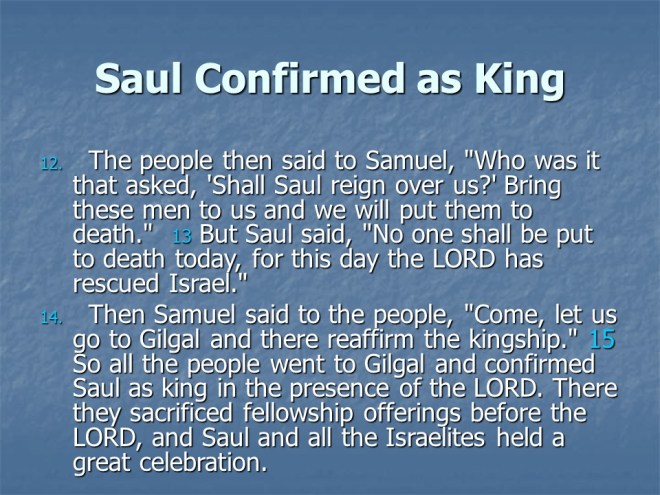 Saul Confirmed as King

12. The people then said to Samuel, "Who was it that asked, 'Shall Saul reign over us?' Bring these men to us and we will put them to death." 13 But Saul said, "No one shall be put to death today, for this day the LORD has rescued Israel."

14. Then Samuel said to the people, "Come, let us go to Gilgal and there reaffirm the kingship." 15 So all the people went to Gilgal and confirmed Saul as king in the presence of the LORD. There they sacrificed fellowship offerings before the LORD, and Saul and all the Israelites held a great celebration.